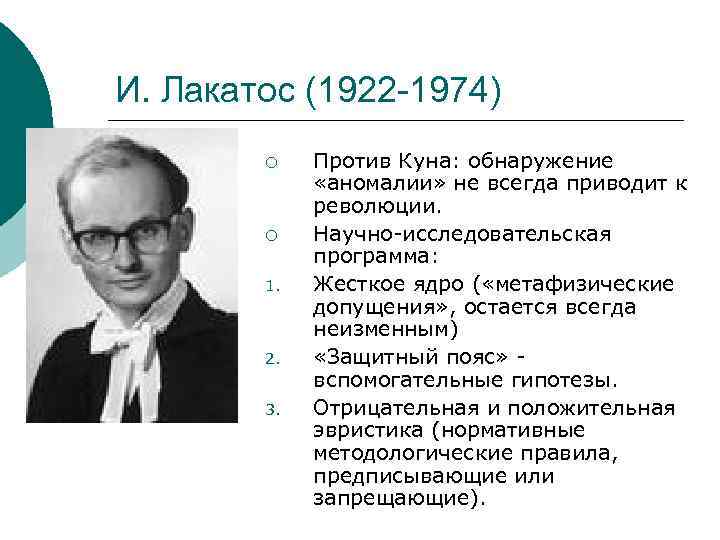 И. Лакатос (1922-1974)

○ Против Куна: обнаружение «аномалии» не всегда приводит к революции.

○ Научно-исследовательская программа:

1. Жесткое ядро («метафизические допущения», остается всегда неизменным)

2. «Защитный пояс» - вспомогательные гипотезы.

3. Отрицательная и положительная эвристика (нормативные методологические правила, предписывающие или запрещающие).